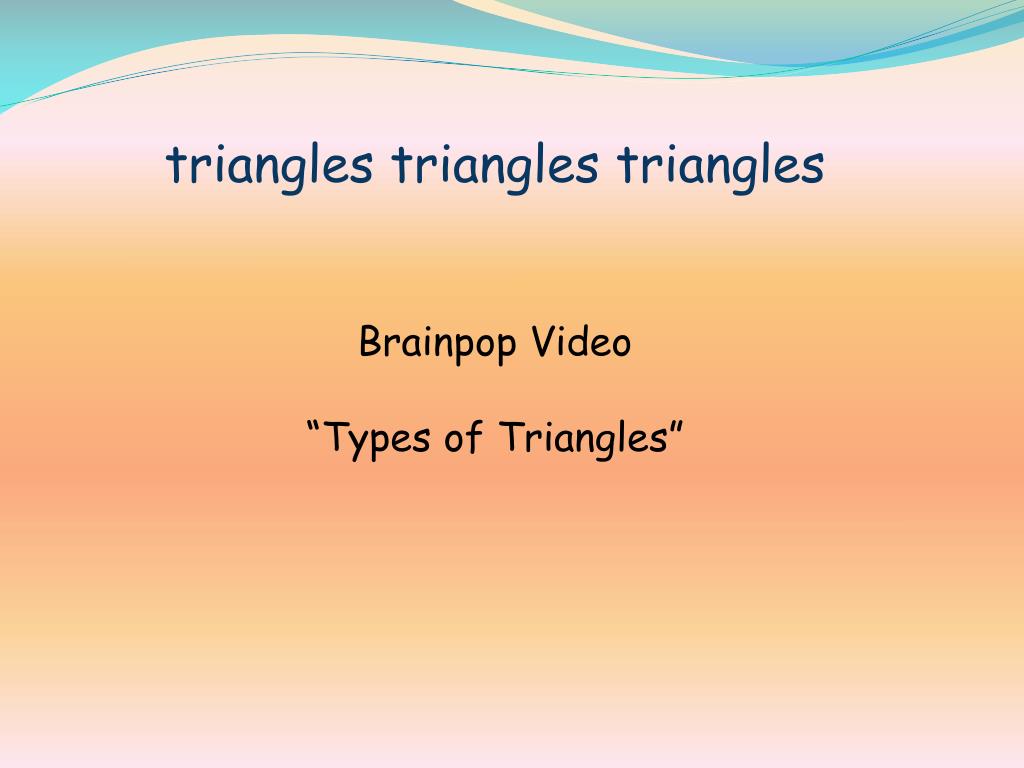 triangles triangles triangles

Brainpop Video

“Types of Triangles”